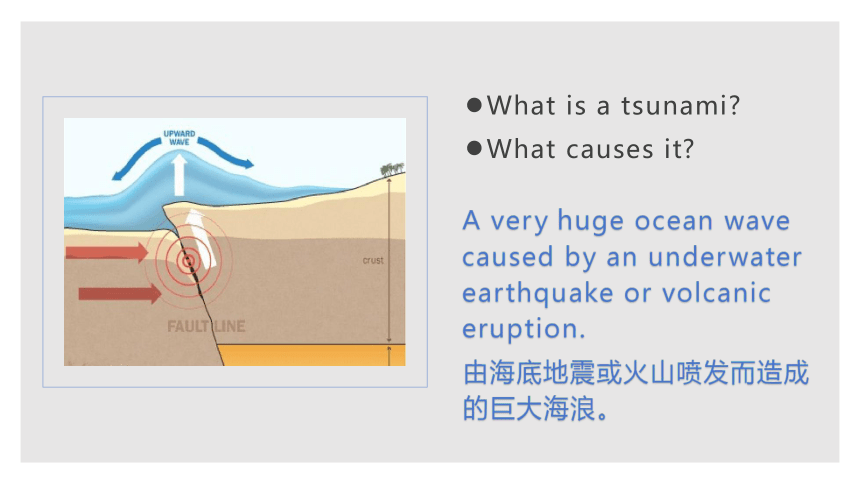 UPWARD WAVE

crust

FAULT LINE

●What is a tsunami?

●What causes it?

A very huge ocean wave caused by an underwater earthquake or volcanic eruption.

由海底地震或火山喷发而造成的巨大海浪。